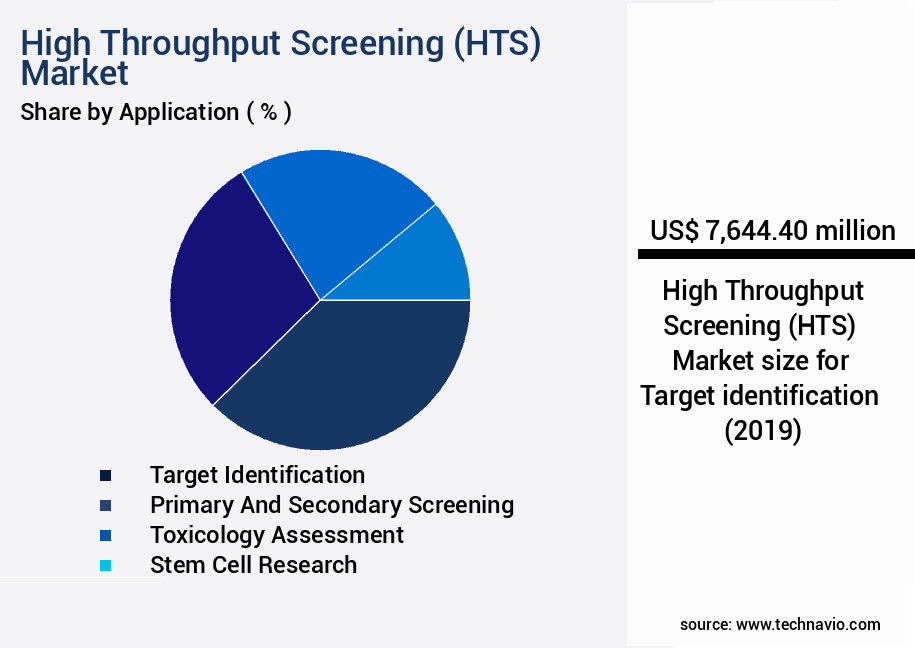 High Throughput Screening (HTS) Market
Share by Application ( % )

Target Identification
Primary And Secondary Screening
Toxicology Assessment
Stem Cell Research

US$ 7,644.40 million

High Throughput Screening (HTS) Market size for Target identification (2019)

source: www.technavio.com